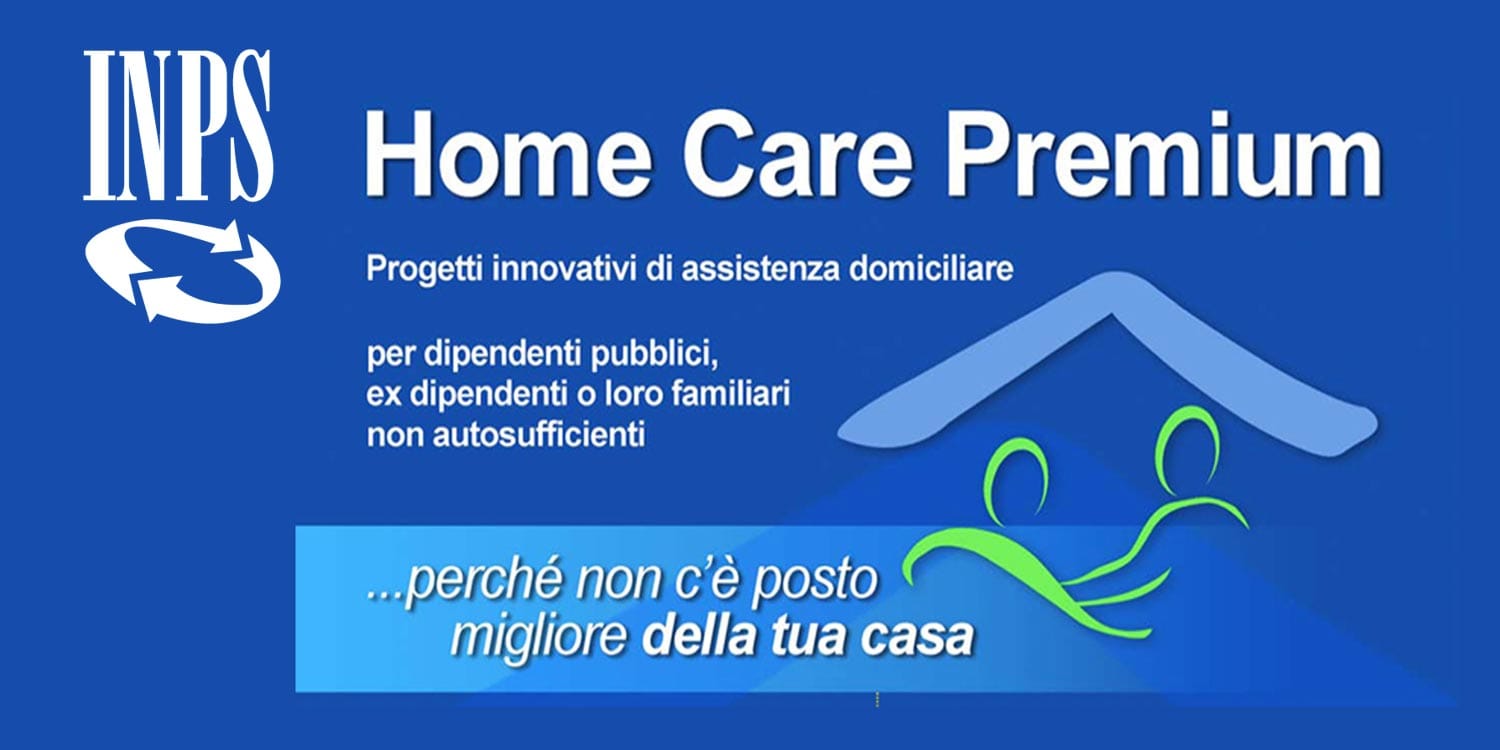 INPS

Home Care Premium

Progetti innovativi di assistenza domiciliare

per dipendenti pubblici, ex dipendenti o loro familiari non autosufficienti

...perché non c'è posto migliore della tua casa